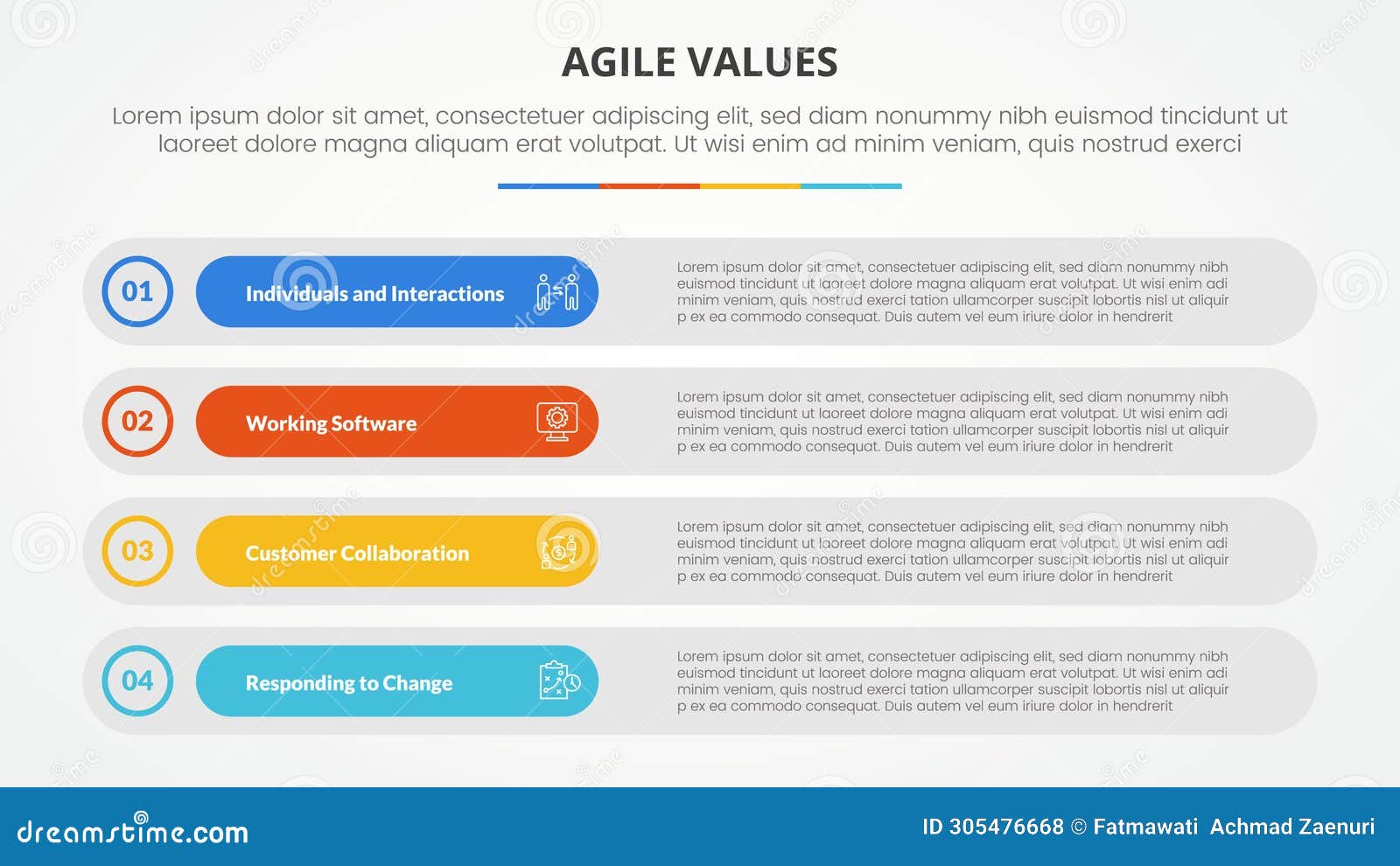 AGILE VALUES

Lorem ipsum dolor sit amet, consectetuer adipiscing elit, sed diam nonummy nibh euismod tincidunt ut laoreet dolore magna aliquam erat volutpat. Ut wisi enim ad minim veniam, quis nostrud exerci

01

Individuals and Interactions

Lorem ipsum dolor sit amet, consectetuer adipiscing elit, sed diam nonummy nibh euismod tincidunt ut laoreet dolore magna aliquam erat volutpat. Ut wisi enim adi minim veniam, quis nostrud exerci tation ullamcorper suscipit lobortis nisl ut aliquir p ex ea commodo consequat. Duis autem vel eum iriure dolor in hendrerit

02

Working Software

Lorem ipsum dolor sit amet, consectetuer adipiscing elit, sed diam nonummy nibh euismod tincidunt ut laoreet dolore magna aliquam erat volutpat. Ut wisi enim adi minim veniam, quis nostrud exerci tation ullamcorper suscipit lobortis nisl ut aliquir p ex ea commodo consequat. Duis autem vel eum iriure dolor in hendrerit

03

Customer Collaboration

Lorem ipsum dolor sit amet, consectetuer adipiscing elit, sed diam nonummy nibh euismod tincidunt ut laoreet dolore magna aliquam erat volutpat. Ut wisi enim adi minim veniam, quis nostrud exerci tation ullamcorper suscipit lobortis nisl ut aliquir p ex ea commodo consequat. Duis autem vel eum iriure dolor in hendrerit

04

Responding to Change

Lorem ipsum dolor sit amet, consectetuer adipiscing elit, sed diam nonummy nibh euismod tincidunt ut laoreet dolore magna aliquam erat volutpat. Ut wisi enim adi minim veniam, quis nostrud exerci tation ullamcorper suscipit lobortis nisl ut aliquir p ex ea commodo consequat. Duis autem vel eum iriure dolor in hendrerit

dreamstime.com

ID 305476668 © Fatmawati Achmad Zaenuri